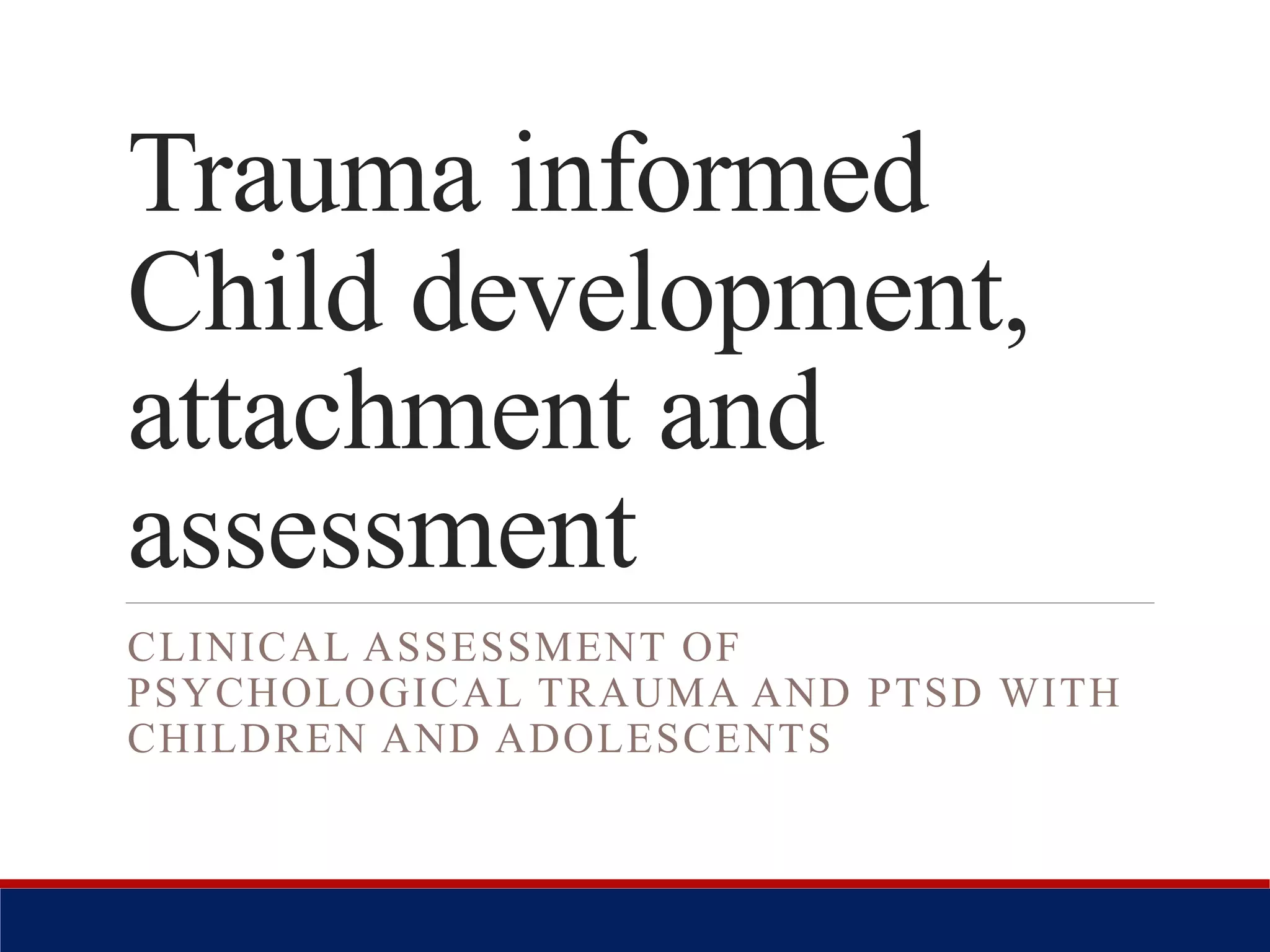 Trauma informed Child development, attachment and assessment

CLINICAL ASSESSMENT OF PSYCHOLOGICAL TRAUMA AND PTSD WITH CHILDREN AND ADOLESCENTS